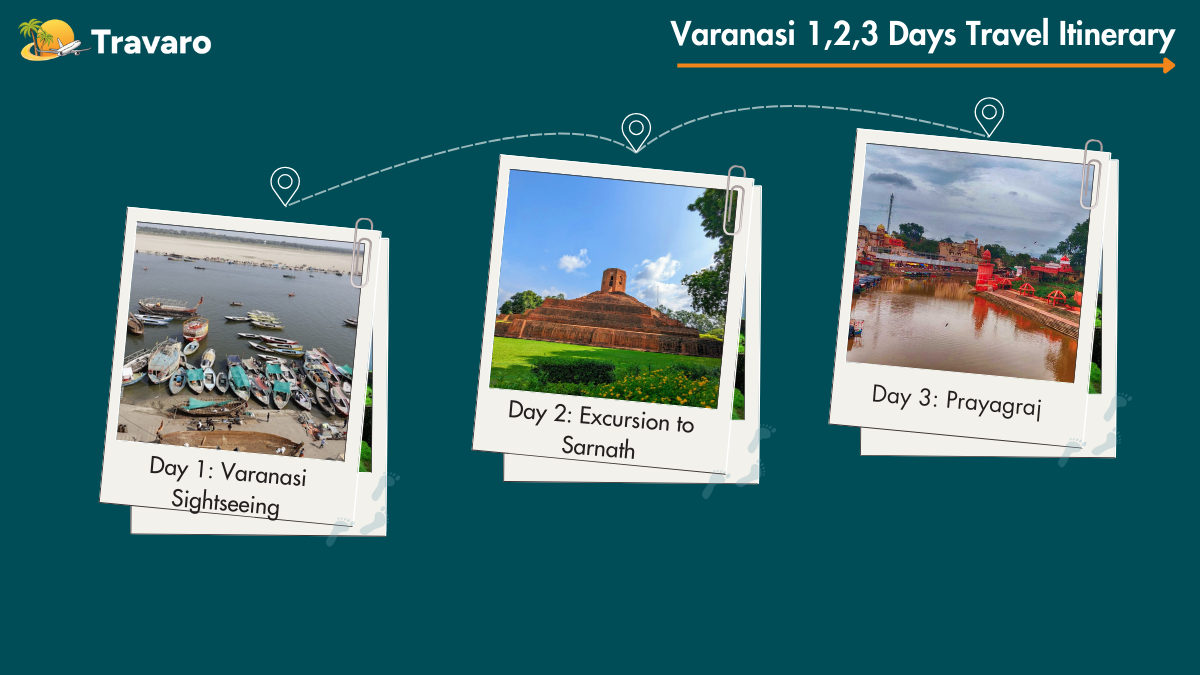 Travaro

Varanasi 1,2,3 Days Travel Itinerary

Day 1: Varanasi Sightseeing

Day 2: Excursion to Sarnath

Day 3: Prayagraj